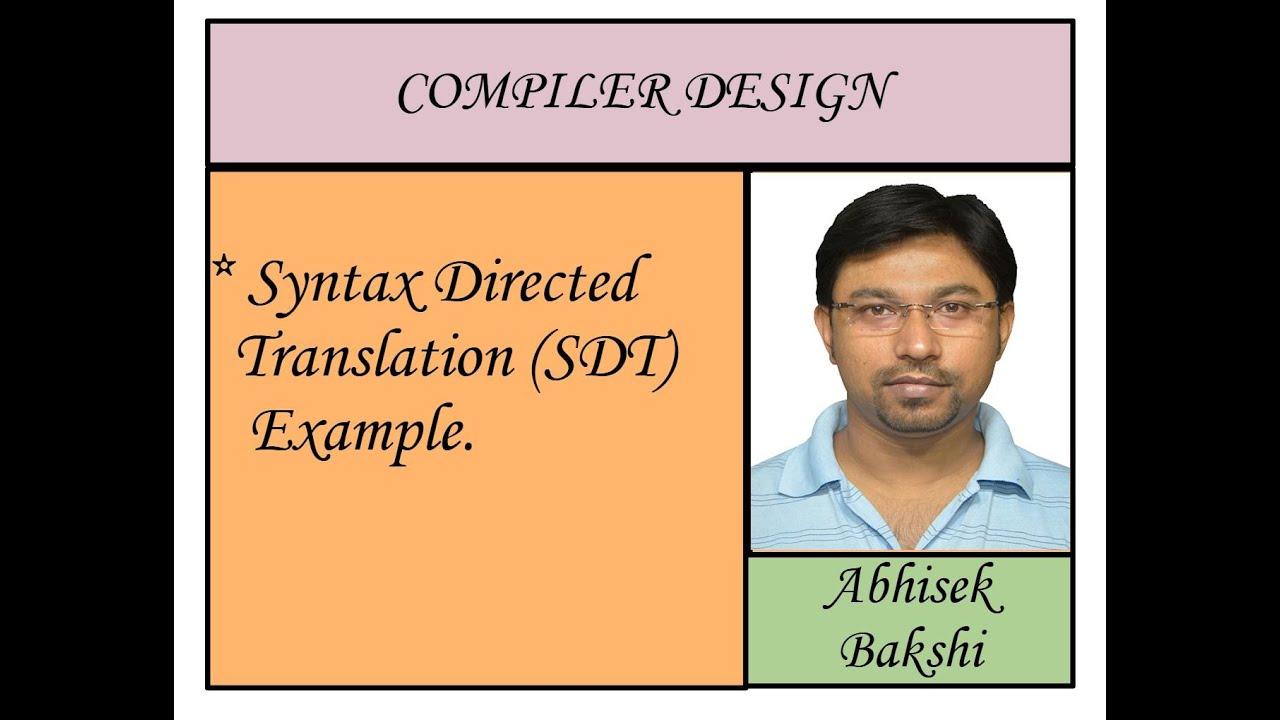 COMPILER DESIGN

* Syntax Directed Translation (SDT) Example.

Abhisek Bakshi